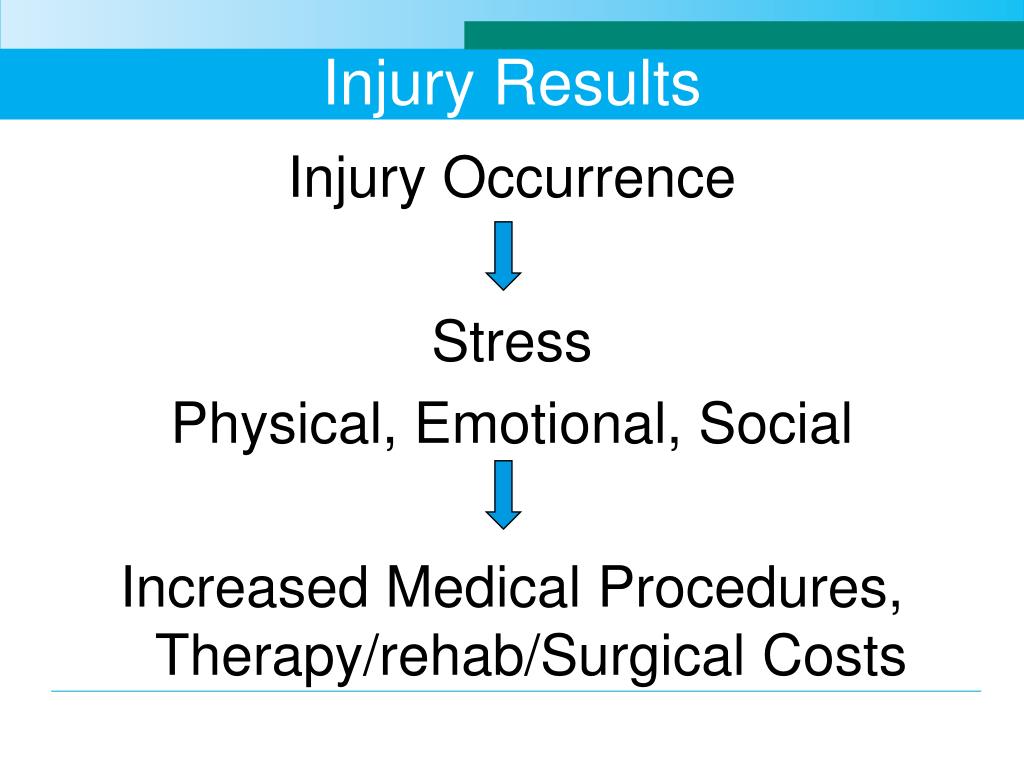 Injury Results

Injury Occurrence

Stress

Physical, Emotional, Social

Increased Medical Procedures, Therapy/rehab/Surgical Costs